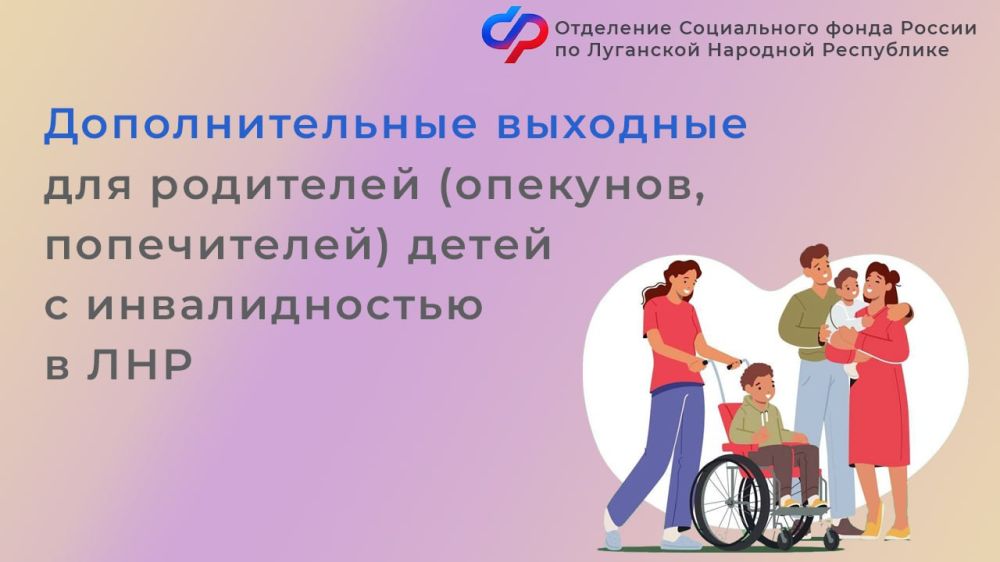 Отделение Социального фонда России по Луганской Народной Республике

Дополнительные выходные для родителей (опекунов, попечителей) детей с инвалидностью в ЛНР